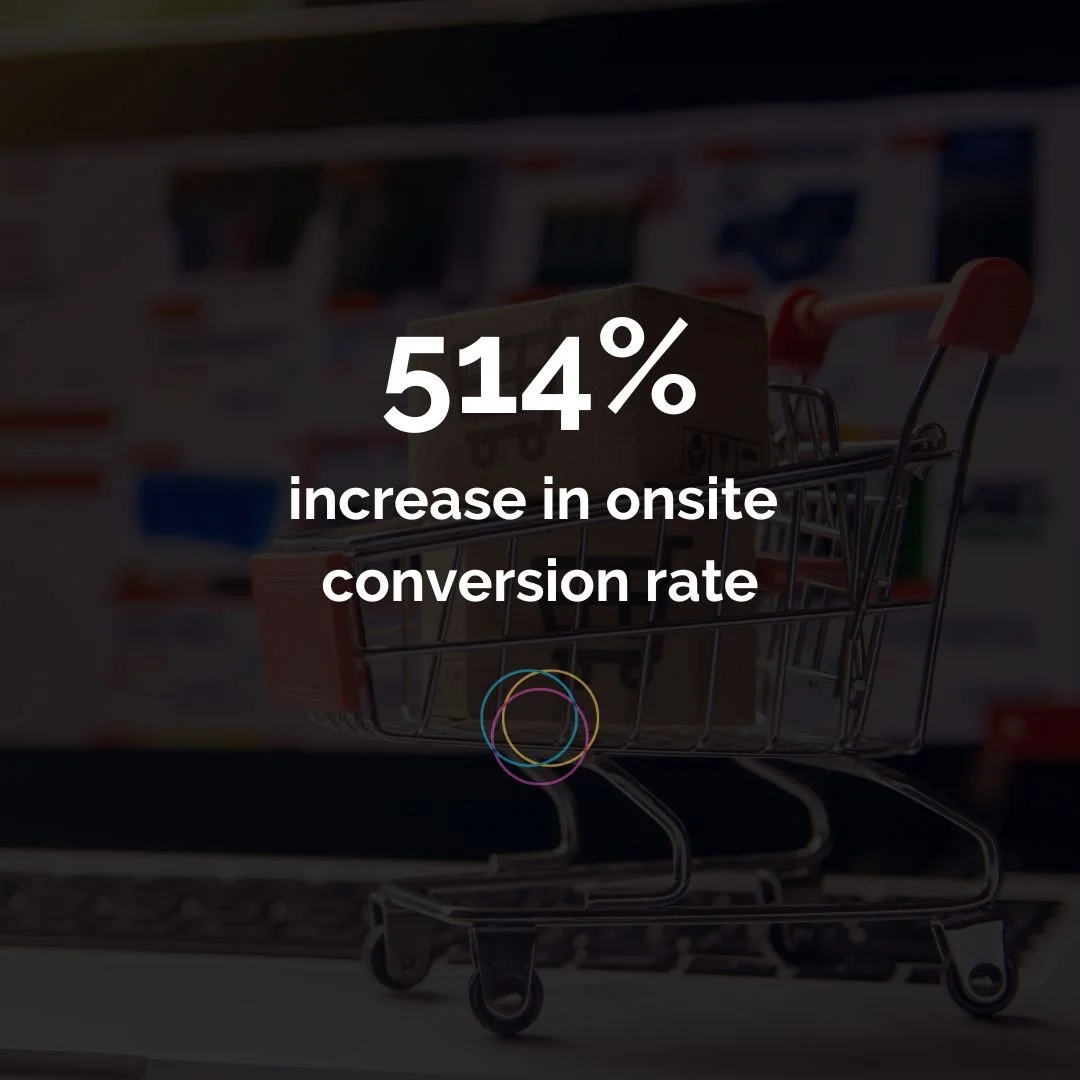 514%
increase in onsite conversion rate